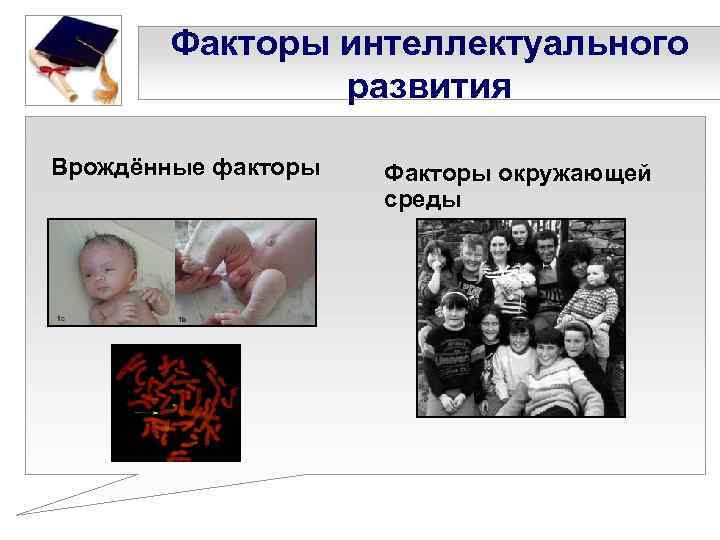 Факторы интеллектуального развития

Врождённые факторы

Факторы окружающей среды